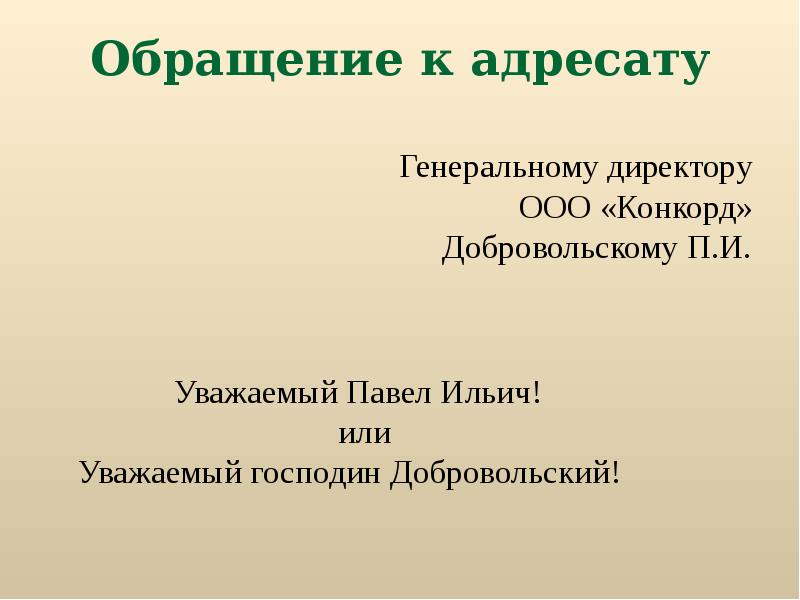 Обращение к адресату

Генеральному директору
ООО «Конкорд»
Добровольскому П.И.

Уважаемый Павел Ильич!
или
Уважаемый господин Добровольский!